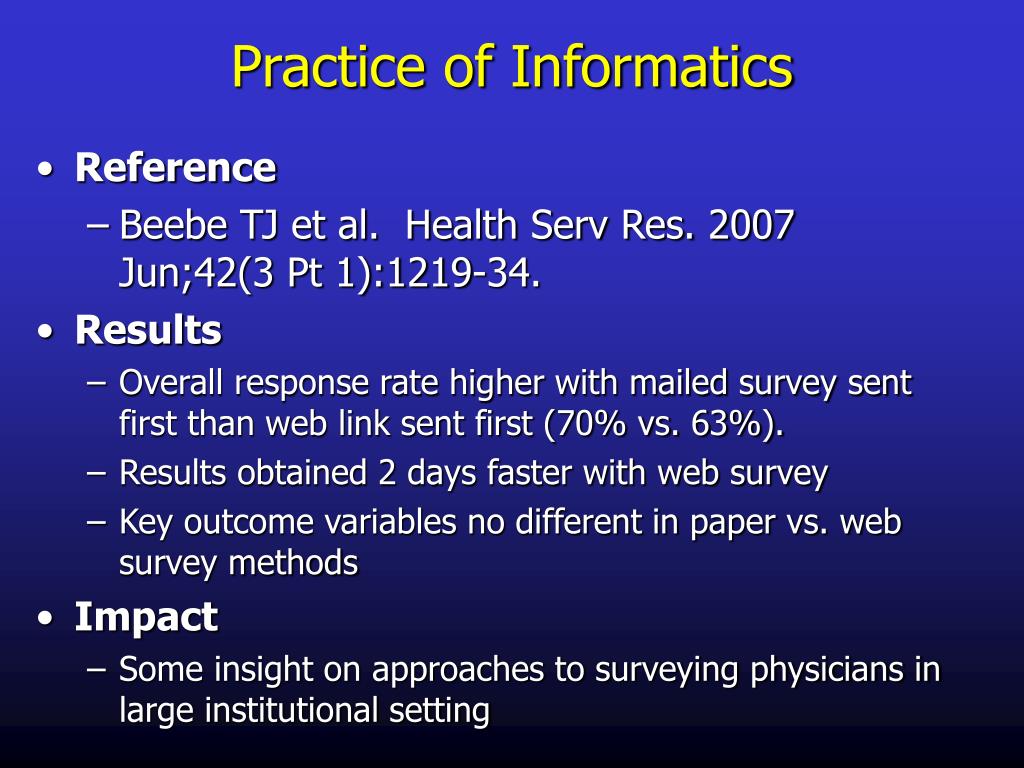 Practice of Informatics

• Reference
 – Beebe TJ et al. Health Serv Res. 2007 Jun;42(3 Pt 1):1219-34.
• Results
 – Overall response rate higher with mailed survey sent first than web link sent first (70% vs. 63%).
 – Results obtained 2 days faster with web survey
 – Key outcome variables no different in paper vs. web survey methods
• Impact
 – Some insight on approaches to surveying physicians in large institutional setting